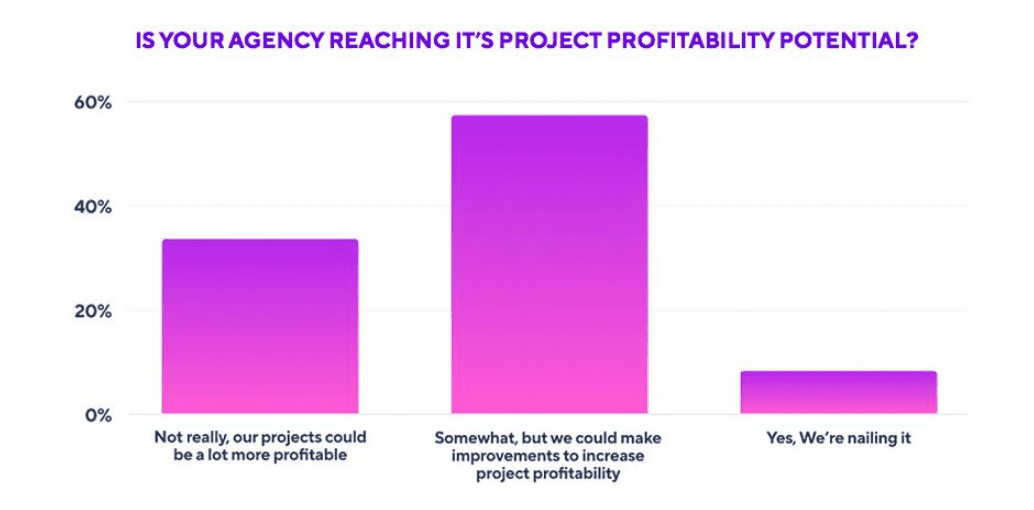 IS YOUR AGENCY REACHING IT'S PROJECT PROFITABILITY POTENTIAL?

60%

40%

20%

0%

Not really, our projects could be a lot more profitable

Somewhat, but we could make improvements to increase project profitability

Yes, We're nailing it